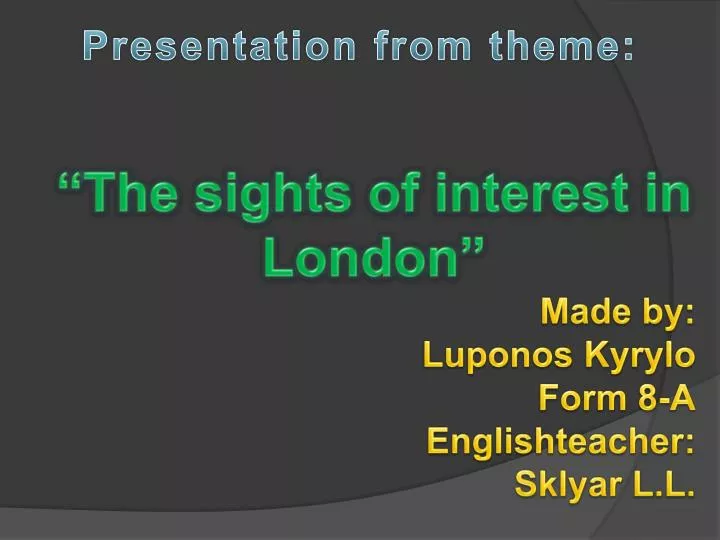 Presentation from theme:

“The sights of interest in London”

Made by:
Luponos Kyrylo
Form 8-A
Englishteacher:
Sklyar L.L.